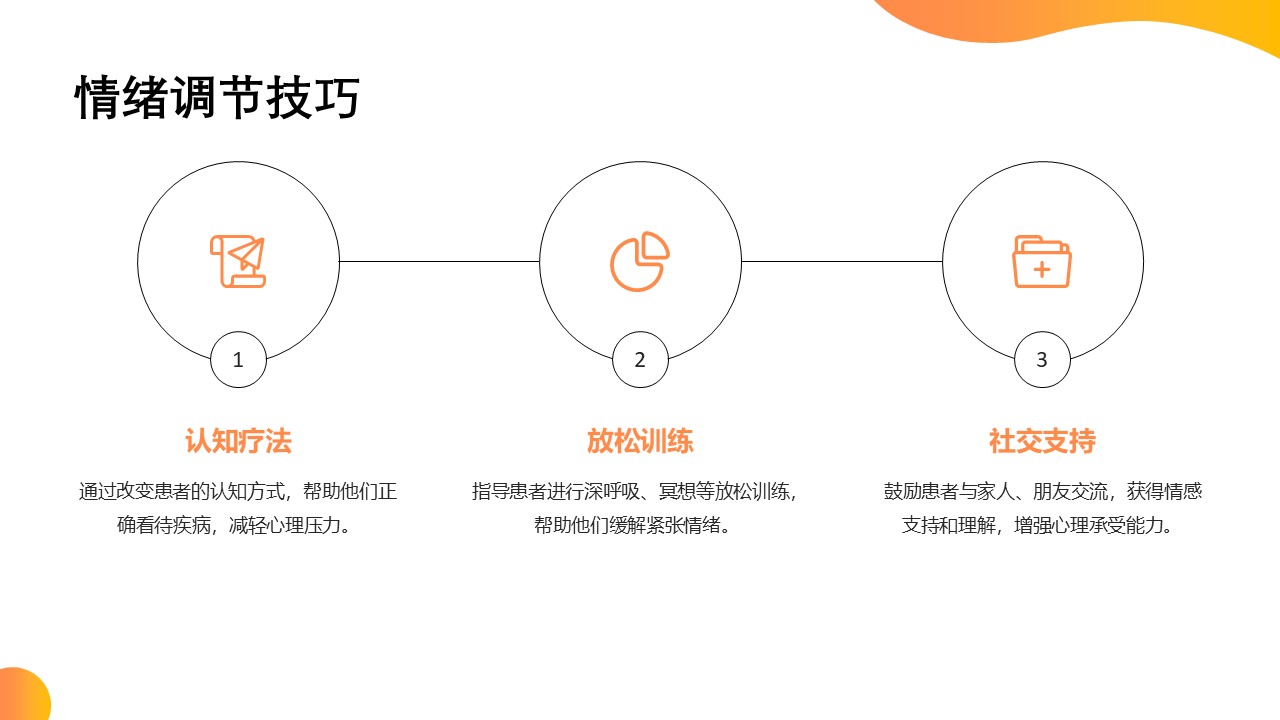 情绪调节技巧

1

认知疗法

通过改变患者的认知方式，帮助他们正确看待疾病，减轻心理压力。

2

放松训练

指导患者进行深呼吸、冥想等放松训练，帮助他们缓解紧张情绪。

3

社交支持

鼓励患者与家人、朋友交流，获得情感支持和理解，增强心理承受能力。